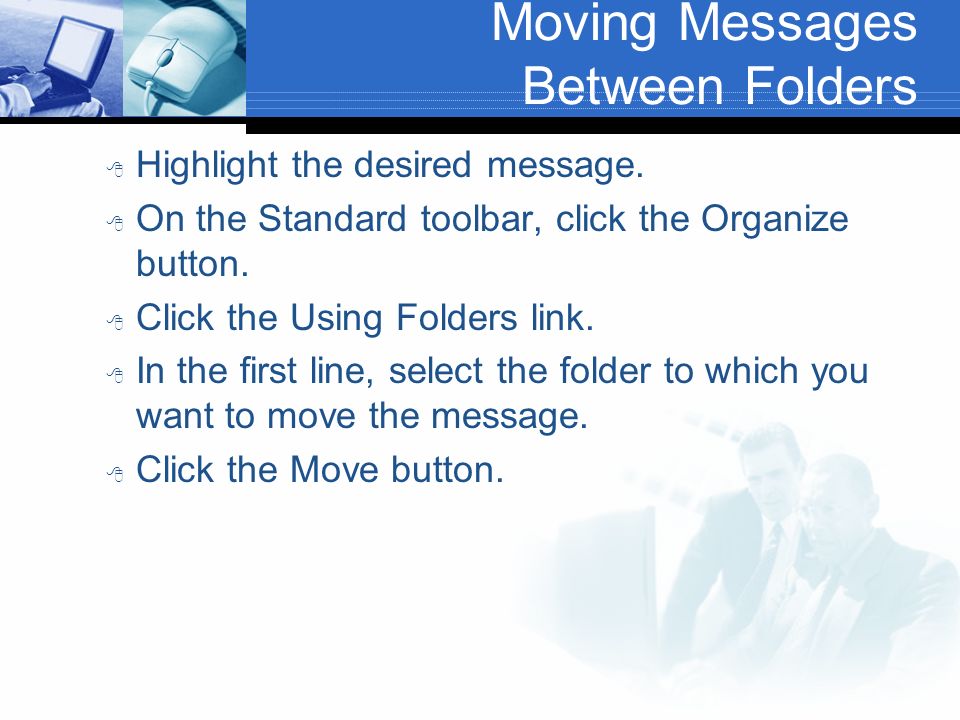 Moving Messages Between Folders

Highlight the desired message.

On the Standard toolbar, click the Organize button.

Click the Using Folders link.

In the first line, select the folder to which you want to move the message.

Click the Move button.